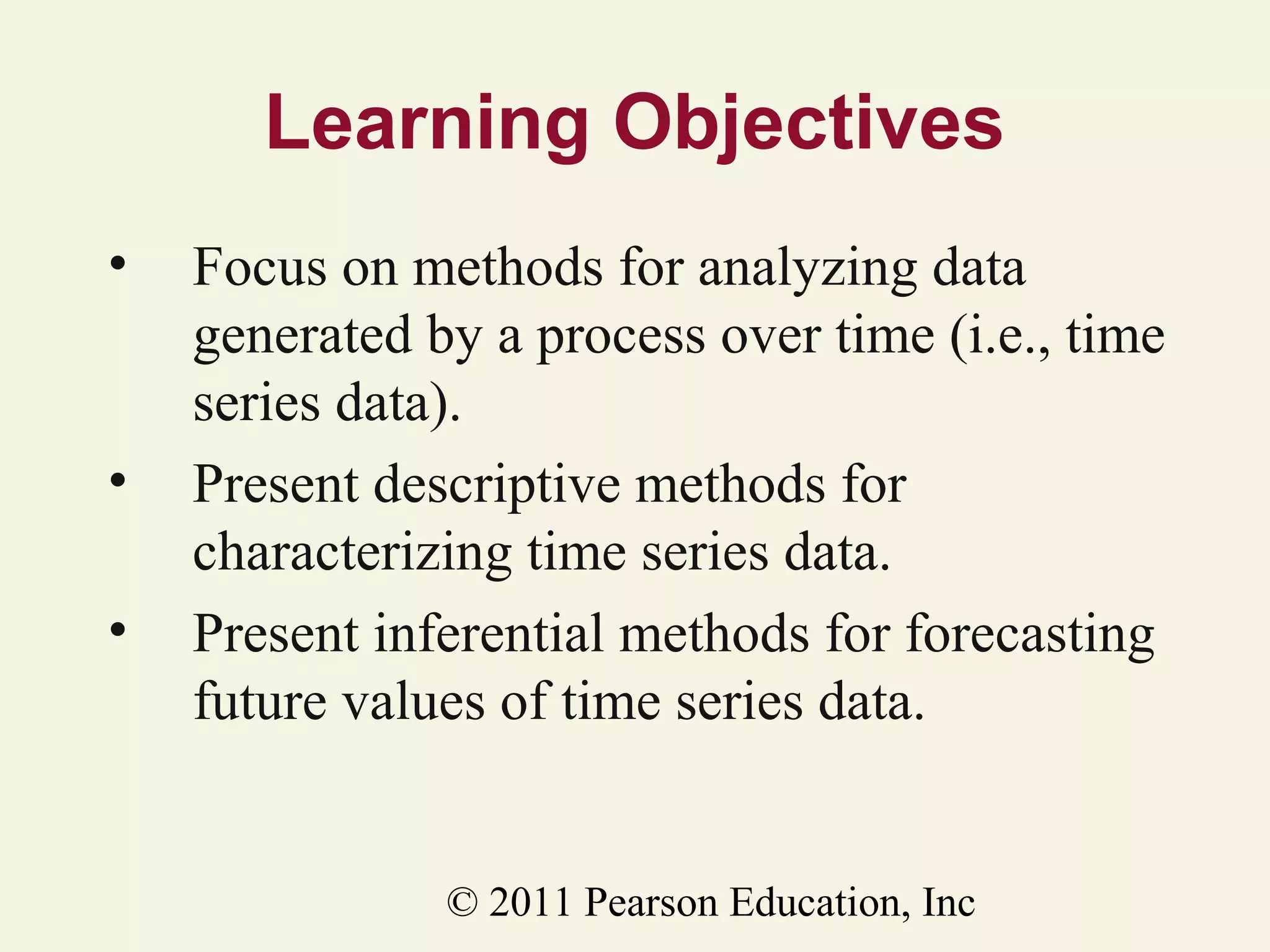 Learning Objectives

• Focus on methods for analyzing data generated by a process over time (i.e., time series data).

• Present descriptive methods for characterizing time series data.

• Present inferential methods for forecasting future values of time series data.

© 2011 Pearson Education, Inc